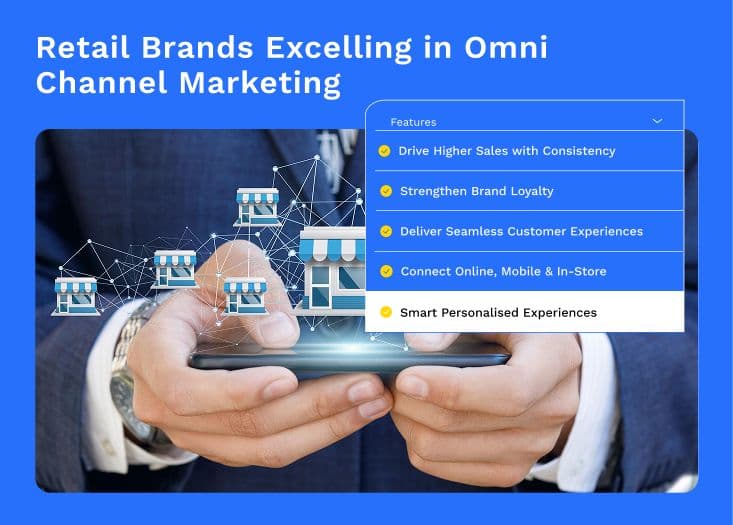 Retail Brands Excelling in Omni Channel Marketing

Features

Drive Higher Sales with Consistency

Strengthen Brand Loyalty

Deliver Seamless Customer Experiences

Connect Online, Mobile & In-Store

Smart Personalised Experiences